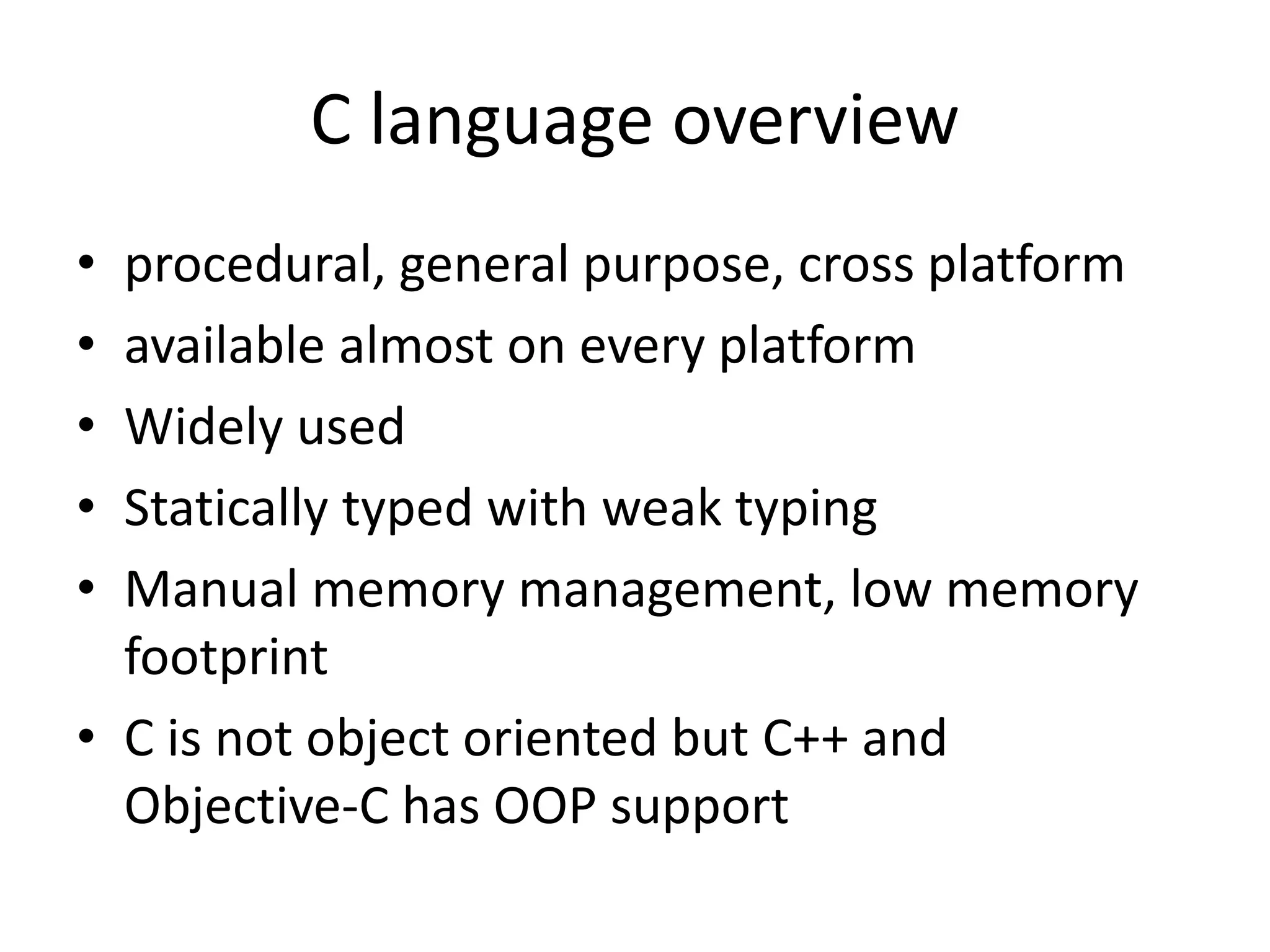 C language overview

• procedural, general purpose, cross platform
• available almost on every platform
• Widely used
• Statically typed with weak typing
• Manual memory management, low memory footprint
• C is not object oriented but C++ and Objective-C has OOP support